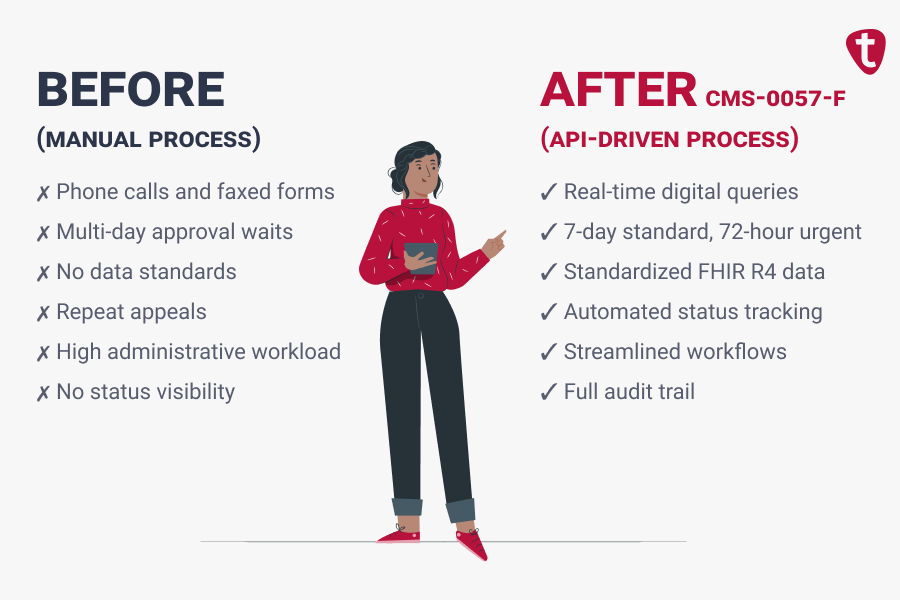 t

BEFORE

(MANUAL PROCESS)

✗ Phone calls and faxed forms
✗ Multi-day approval waits
✗ No data standards
✗ Repeat appeals
✗ High administrative workload
✗ No status visibility

AFTER CMS-0057-F

(API-DRIVEN PROCESS)

✓ Real-time digital queries
✓ 7-day standard, 72-hour urgent
✓ Standardized FHIR R4 data
✓ Automated status tracking
✓ Streamlined workflows
✓ Full audit trail